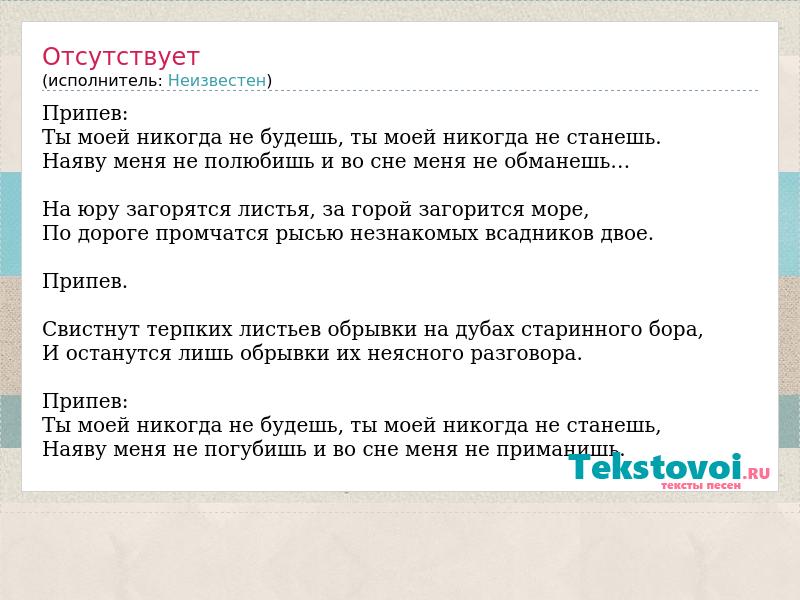 Отсутствует
(исполнитель: Неизвестен)

Припев:
Ты моей никогда не будешь, ты моей никогда не станешь.
Наяву меня не полюбишь и во сне меня не обманешь...

На юру загорятся листья, за горой загорится море,
По дороге промчатся рысью незнакомых всадников двое.

Припев.

Свистнут терпких листьев обрывки на дубах старинного бора,
И останутся лишь обрывки их неясного разговора.

Припев:
Ты моей никогда не будешь, ты моей никогда не станешь,
Наяву меня не погубишь и во сне меня не приманишь.

Tekstovoi.RU
тексты песен